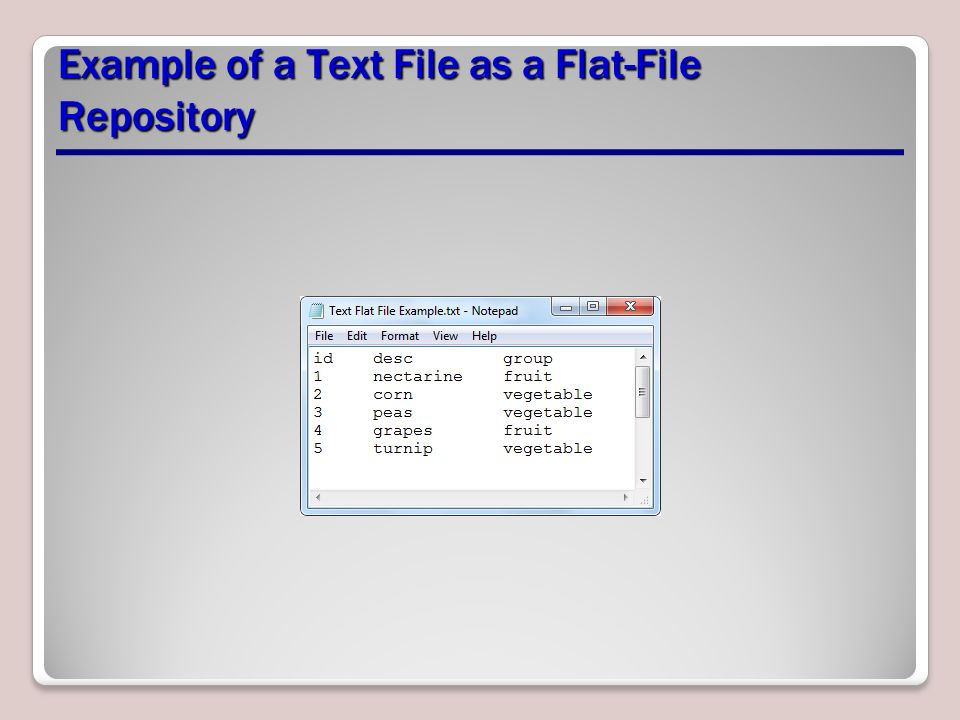 Example of a Text File as a Flat-File Repository

Text Flat File Example.txt - Notepad

File Edit Format View Help

| id | desc | group |
|---|---|---|
| 1 | nectarine | fruit |
| 2 | corn | vegetable |
| 3 | peas | vegetable |
| 4 | grapes | fruit |
| 5 | turnip | vegetable |